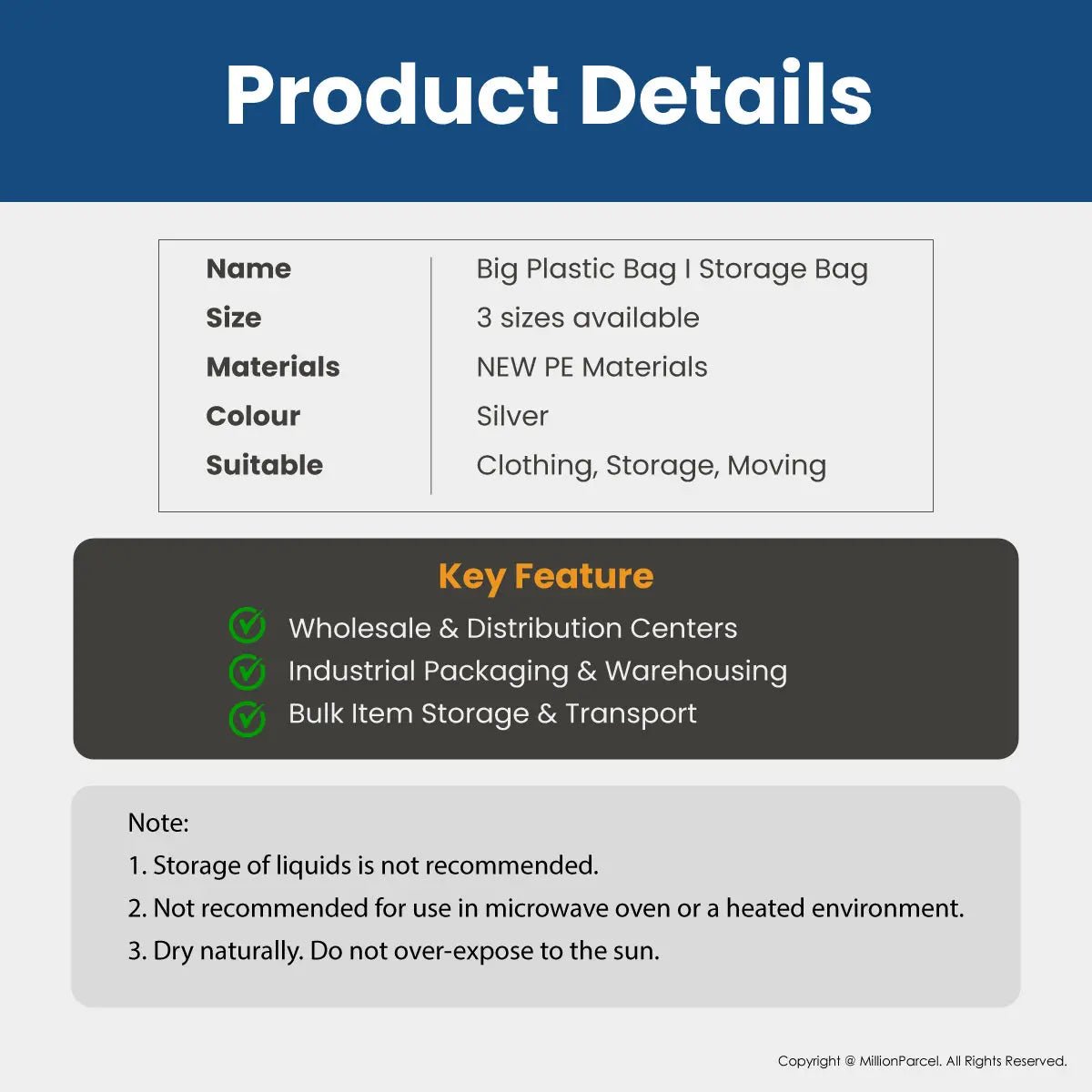 Product Details

| Name | Big Plastic Bag I Storage Bag |
|---|---|
| Size | 3 sizes available |
| Materials | NEW PE Materials |
| Colour | Silver |
| Suitable | Clothing, Storage, Moving |

Key Feature

Wholesale & Distribution Centers
Industrial Packaging & Warehousing
Bulk Item Storage & Transport

Note:
1. Storage of liquids is not recommended.
2. Not recommended for use in microwave oven or a heated environment.
3. Dry naturally. Do not over-expose to the sun.

Copyright @ MillionParcel. All Rights Reserved.